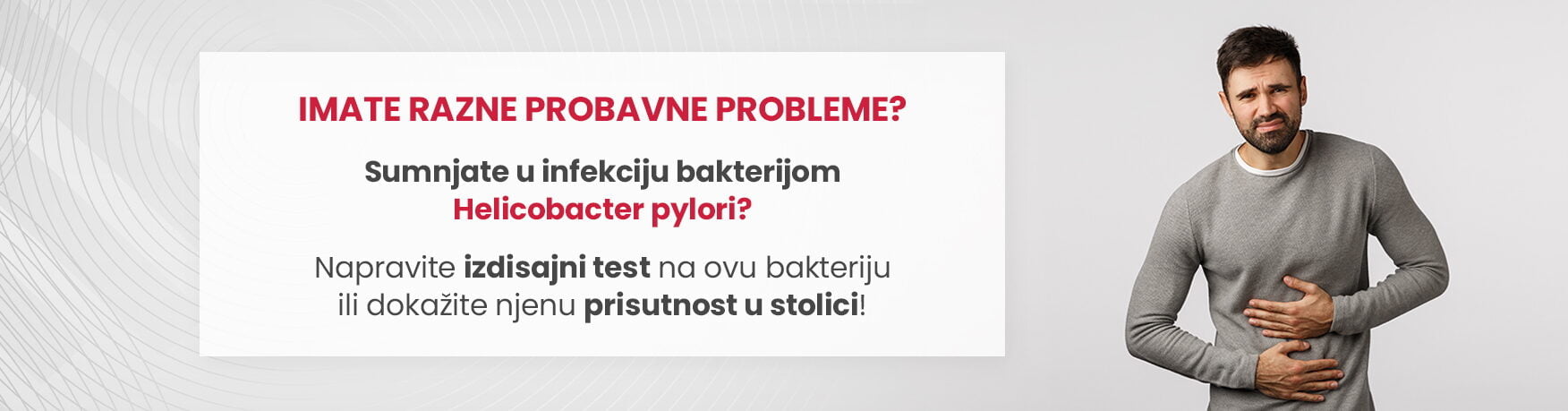 IMATE RAZNE PROBAVNE PROBLEME?

Sumnjate u infekciju bakterijom Helicobacter pylori?

Napravite izdisajni test na ovu bakteriju ili dokažite njenu prisutnost u stolici!